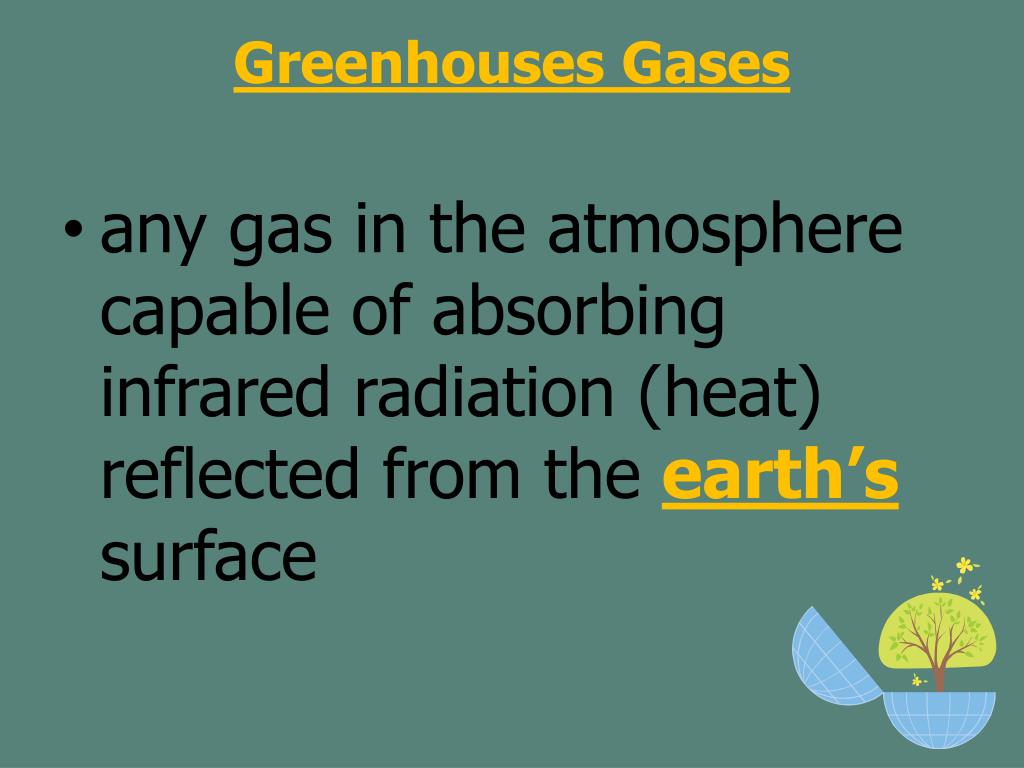 Greenhouses Gases

• any gas in the atmosphere capable of absorbing infrared radiation (heat) reflected from the earth’s surface